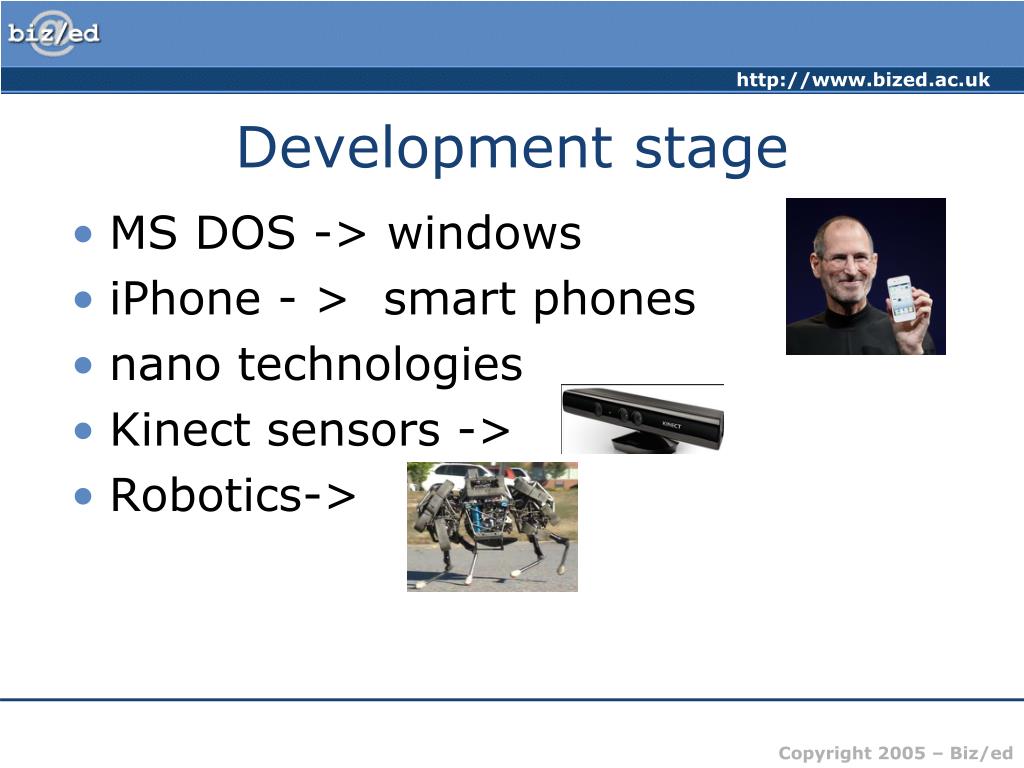 biz/ed

http://www.bized.ac.uk

Development stage

• MS DOS -> windows
• iPhone - > smart phones
• nano technologies
• Kinect sensors ->
• Robotics->

KINECT

Copyright 2005 – Biz/ed